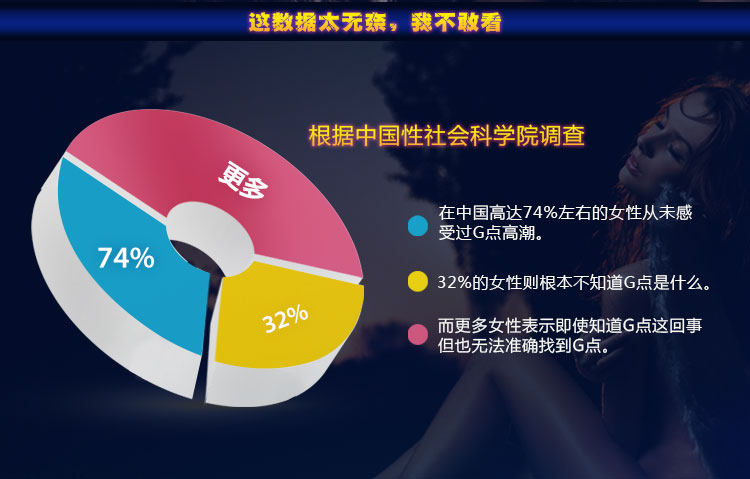 这数据太无奈，我不敢看

根据中国性社会科学院调查

更多

74%

32%

在中国高达74%左右的女性从未感受过G点高潮。

32%的女性则根本不知道G点是什么。

而更多女性表示即使知道G点这回事但也无法准确找到G点。